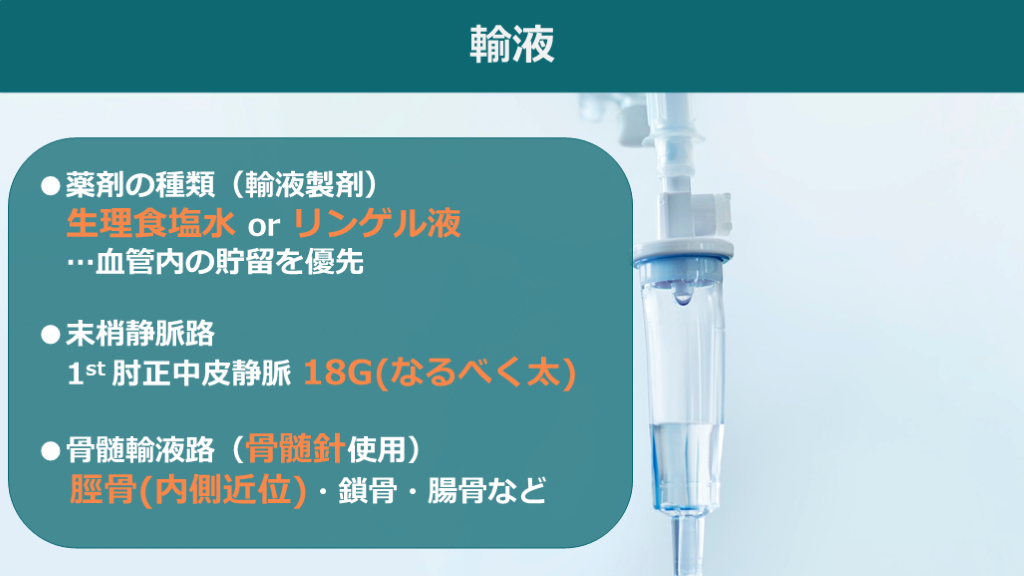 輸液

●薬剤の種類（輸液製剤）
生理食塩水 or リンゲル液
…血管内の貯留を優先

●末梢静脈路
1$^{st}$ 肘正中皮静脈 18G(なるべく太)

●骨髄輸液路（骨髄針使用）
脛骨(内側近位)・鎖骨・腸骨など